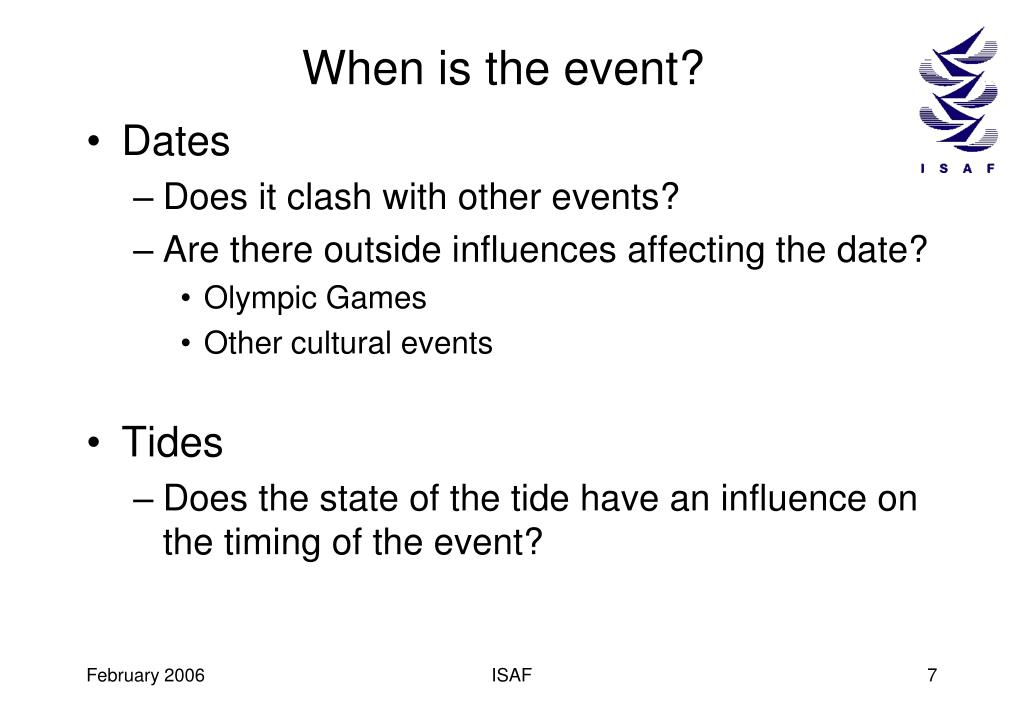 When is the event?

I S A F

• Dates
– Does it clash with other events?
– Are there outside influences affecting the date?
• Olympic Games
• Other cultural events

• Tides
– Does the state of the tide have an influence on the timing of the event?

February 2006

ISAF

7